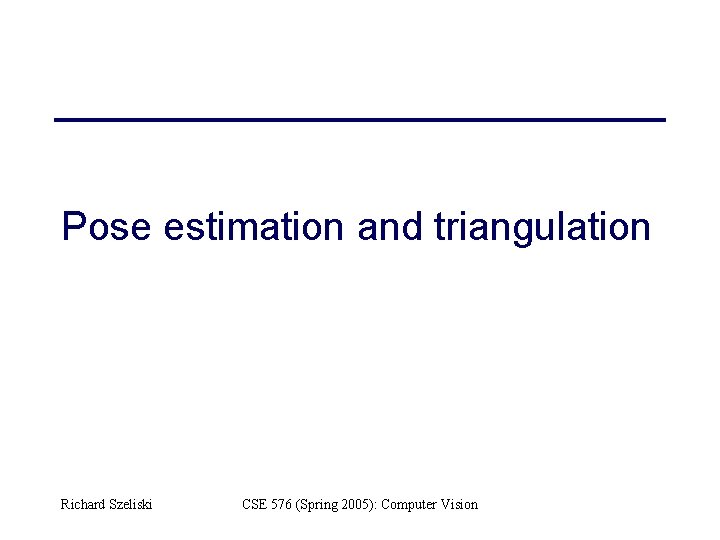 Pose estimation and triangulation

Richard Szeliski

CSE 576 (Spring 2005): Computer Vision